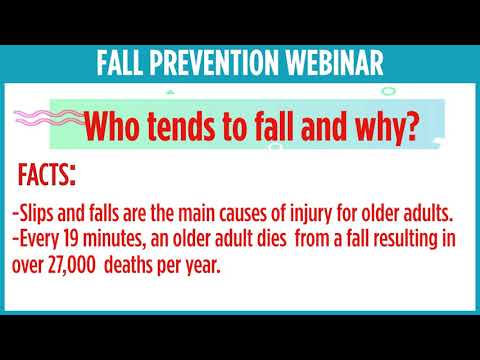 FALL PREVENTION WEBINAR

Who tends to fall and why?

FACTS:

-Slips and falls are the main causes of injury for older adults.
-Every 19 minutes, an older adult dies from a fall resulting in over 27,000 deaths per year.